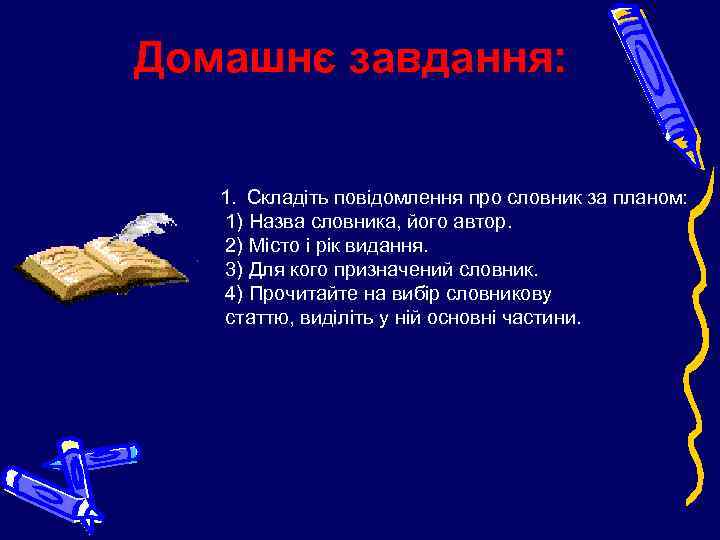 Домашнє завдання:

1. Складіть повідомлення про словник за планом:
1) Назва словника, його автор.
2) Місто і рік видання.
3) Для кого призначений словник.
4) Прочитайте на вибір словникову статтю, виділіть у ній основні частини.